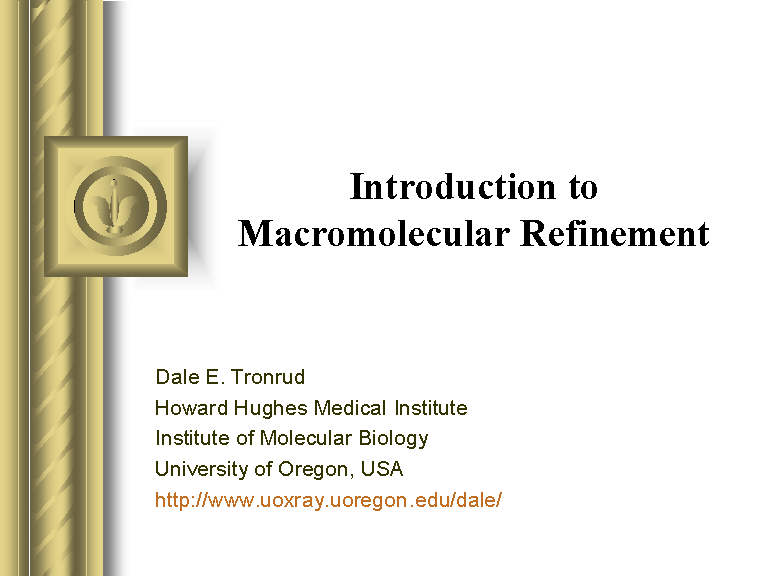 Introduction to
Macromolecular Refinement

Dale E. Tronrud
Howard Hughes Medical Institute
Institute of Molecular Biology
University of Oregon, USA
http://www.uoxray.uoregon.edu/dale/